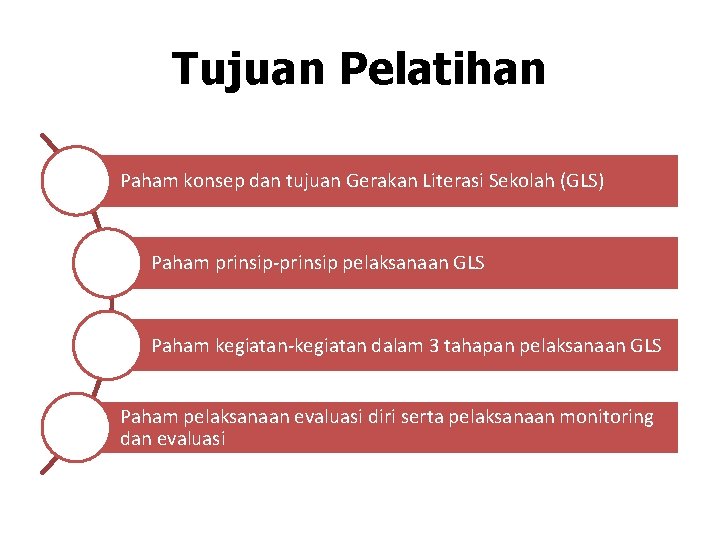 Tujuan Pelatihan

Paham konsep dan tujuan Gerakan Literasi Sekolah (GLS)

Paham prinsip-prinsip pelaksanaan GLS

Paham kegiatan-kegiatan dalam 3 tahapan pelaksanaan GLS

Paham pelaksanaan evaluasi diri serta pelaksanaan monitoring dan evaluasi